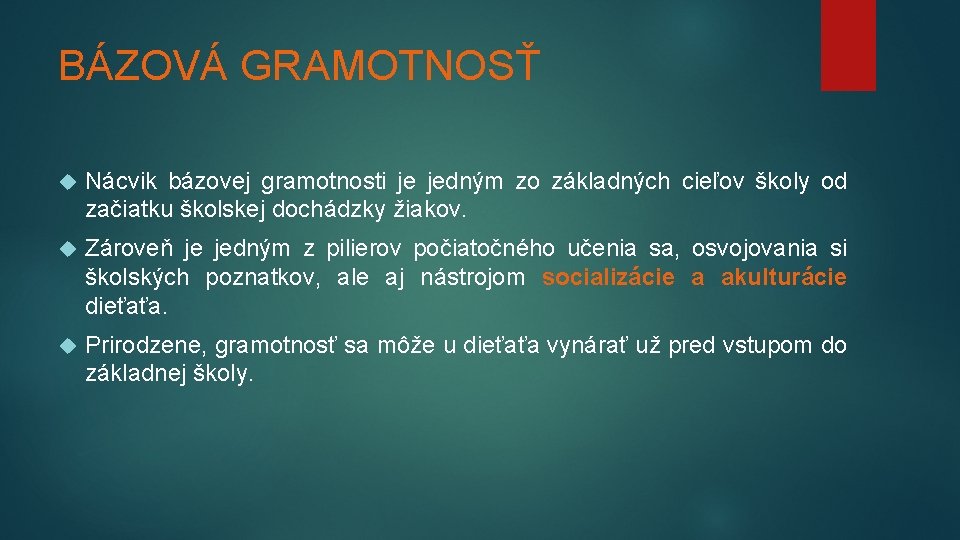 BÁZOVÁ GRAMOTNOSŤ

Nácvik bázovej gramotnosti je jedným zo základných cieľov školy od začiatku školskej dochádzky žiakov.

Zároveň je jedným z pilierov počiatočného učenia sa, osvojovania si školských poznatkov, ale aj nástrojom socializácie a akulturácie dieťaťa.

Prirodzene, gramotnosť sa môže u dieťaťa vynárať už pred vstupom do základnej školy.